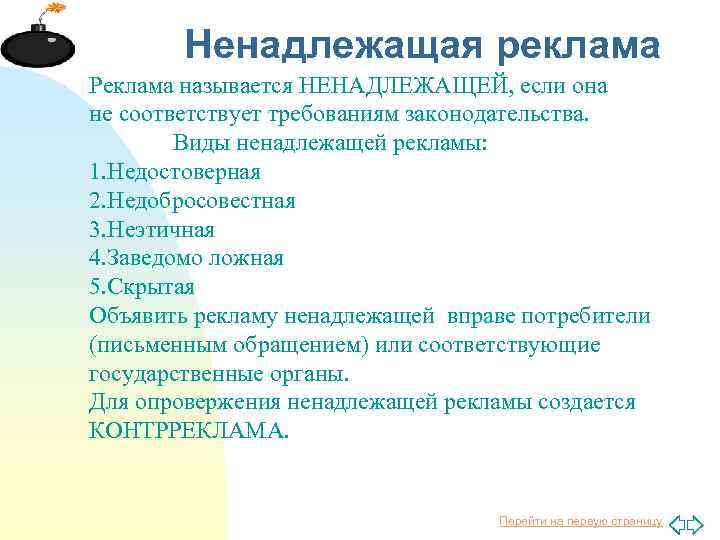 Ненадлежащая реклама

Реклама называется НЕНАДЛЕЖАЩЕЙ, если она не соответствует требованиям законодательства.

Виды ненадлежащей рекламы:

1.Недостоверная
2.Недобросовестная
3.Неэтичная
4.Заведомо ложная
5.Скрытая

Объявить рекламу ненадлежащей вправе потребители (письменным обращением) или соответствующие государственные органы.

Для опровержения ненадлежащей рекламы создается КОНТРРЕКЛАМА.

Перейти на первую страницу